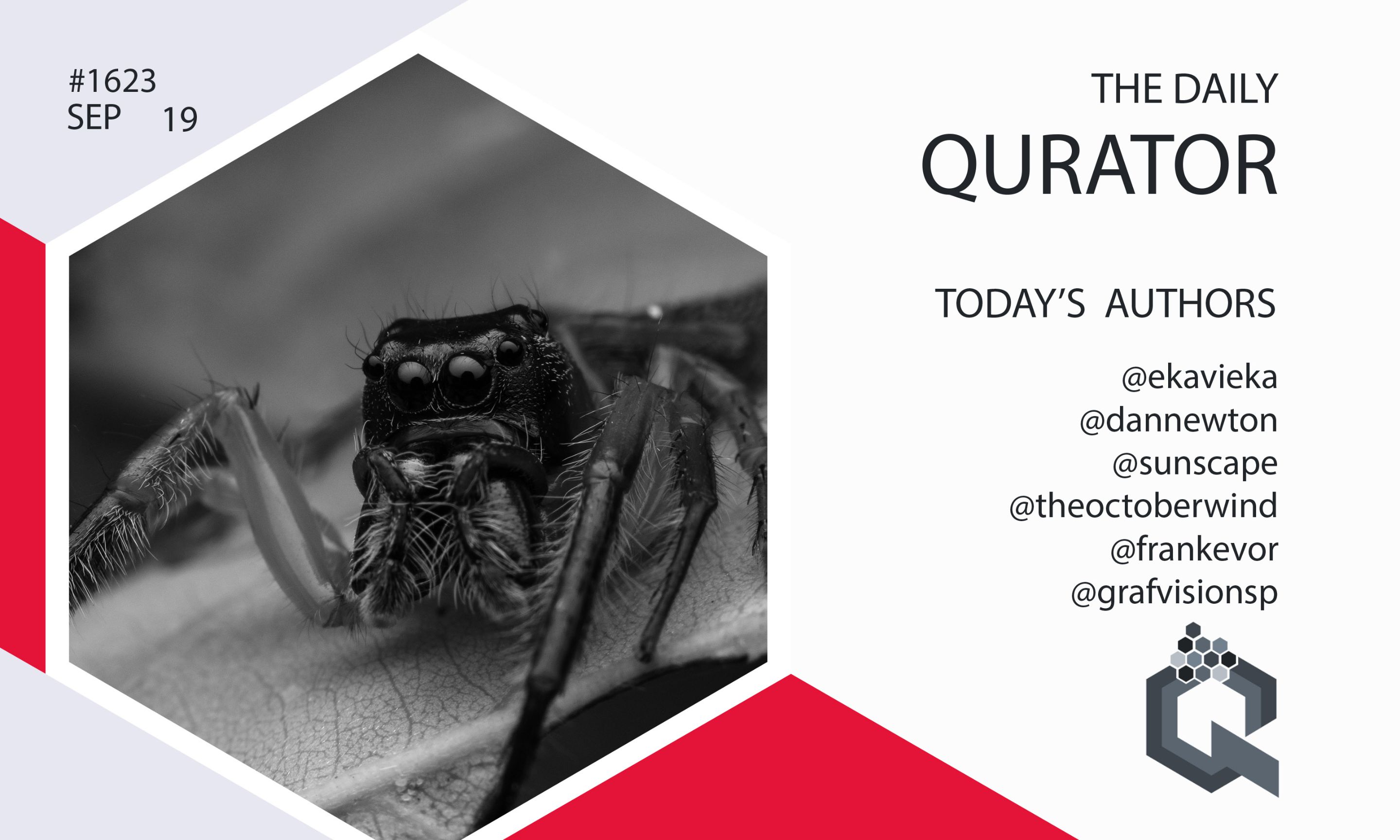 #1623
SEP 19

THE DAILY
QURATOR

TODAY'S AUTHORS

@ekavieka
@dannewton
@sunscape
@theoctoberwind
@frankevor
@grafvisionsp